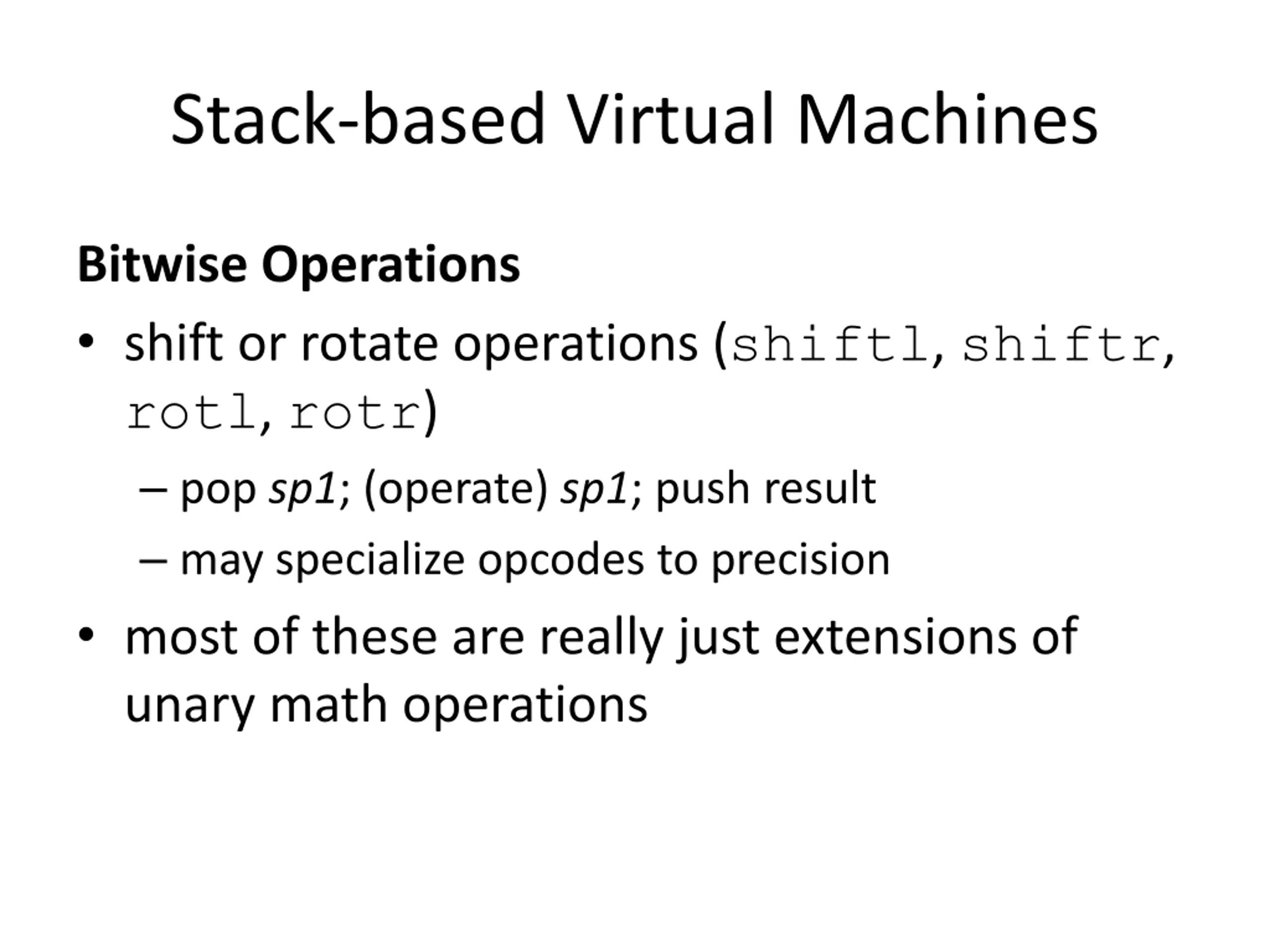 Stack-based Virtual Machines

Bitwise Operations

• shift or rotate operations (shiftl, shiftr, rotl, rotr)

– pop sp1; (operate) sp1; push result

– may specialize opcodes to precision

• most of these are really just extensions of unary math operations